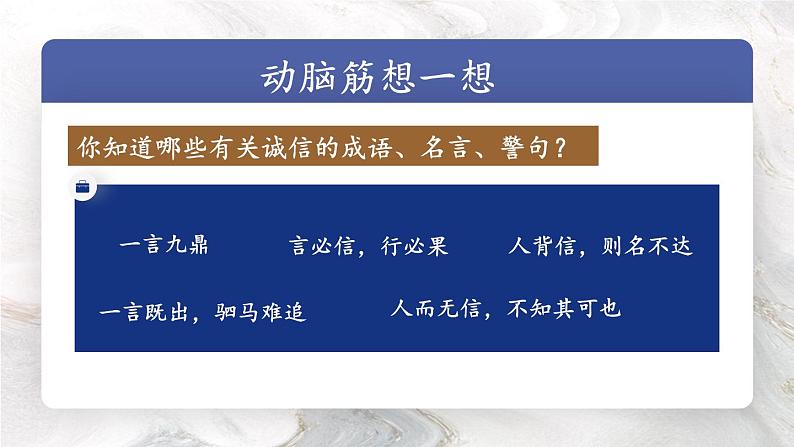 动脑筋想一想

你知道哪些有关诚信的成语、名言、警句？

一言九鼎　　言必信，行必果　　人背信，则名不达

一言既出，驷马难追　　人而无信，不知其可也